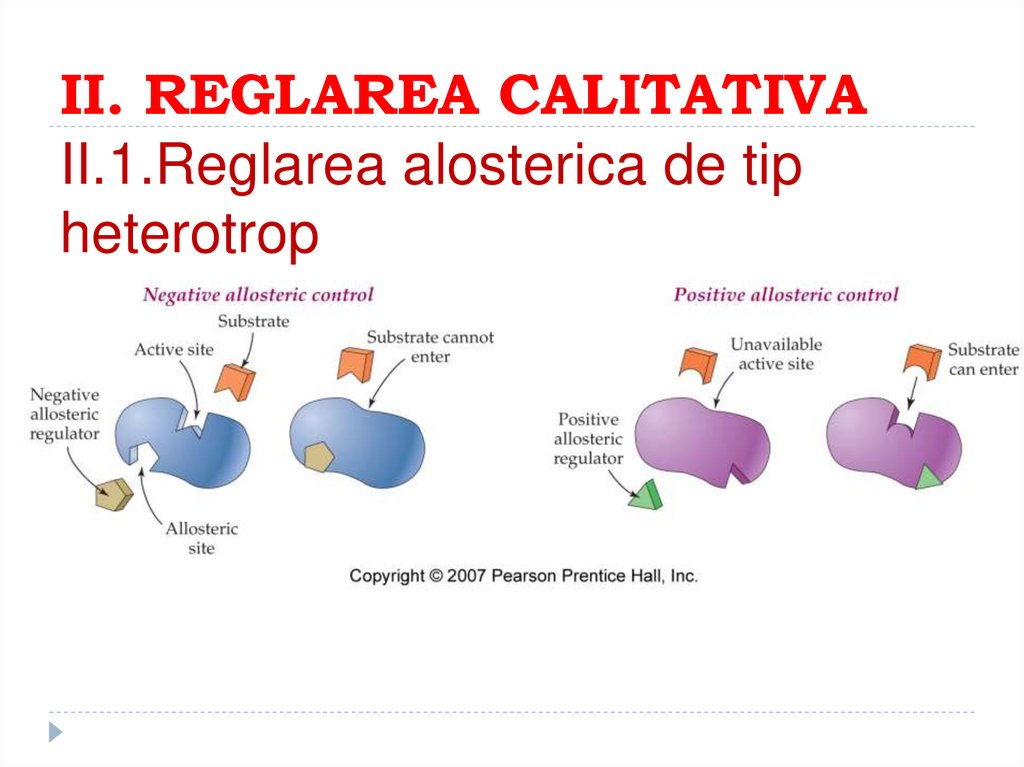 II. REGLAREA CALITATIVA
II.1.Reglarea alosterica de tip heterotrop

Negative allosteric control

Substrate

Active site

Substrate cannot enter

Negative allosteric regulator

Allosteric site

Positive allosteric control

Unavailable active site

Substrate can enter

Positive allosteric regulator

Copyright © 2007 Pearson Prentice Hall, Inc.